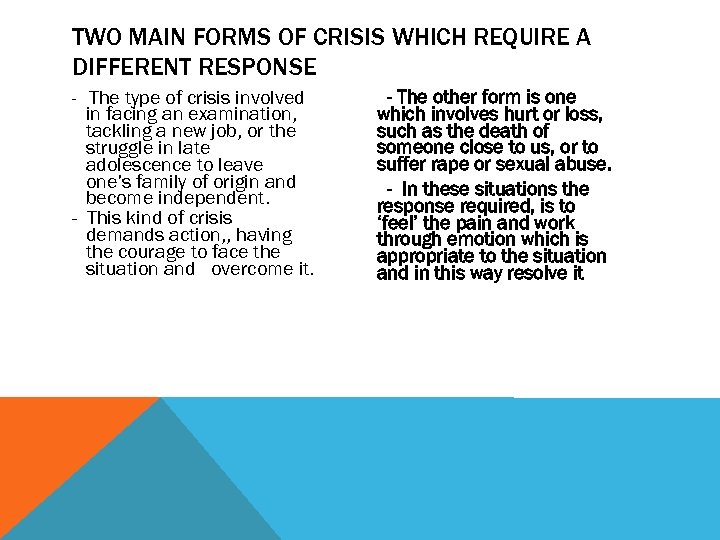 TWO MAIN FORMS OF CRISIS WHICH REQUIRE A DIFFERENT RESPONSE

- The type of crisis involved in facing an examination, tackling a new job, or the struggle in late adolescence to leave one's family of origin and become independent.
- This kind of crisis demands action,, having the courage to face the situation and overcome it.

- The other form is one which involves hurt or loss, such as the death of someone close to us, or to suffer rape or sexual abuse.

- In these situations the response required, is to 'feel' the pain and work through emotion which is appropriate to the situation and in this way resolve it